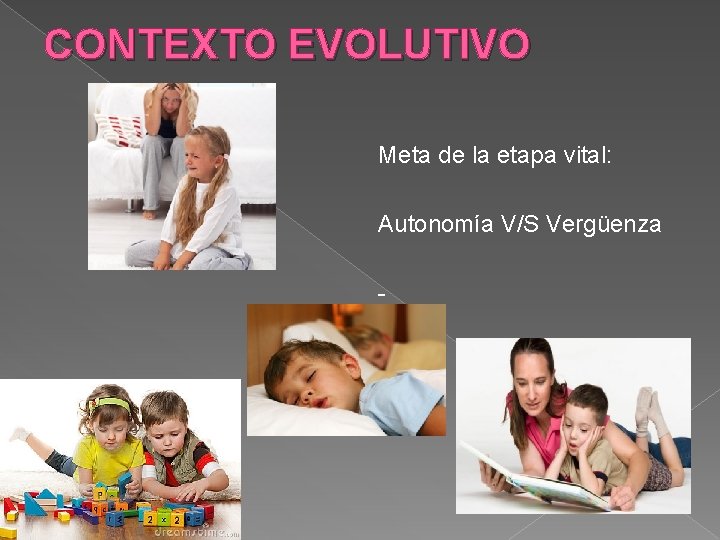 CONTEXTO EVOLUTIVO

Meta de la etapa vital:

Autonomía V/S Vergüenza

-

dreamstime.com